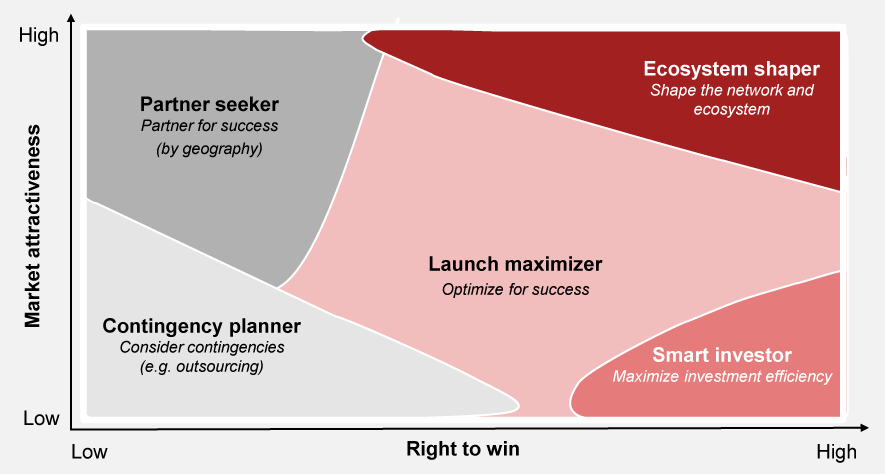 High

Market attractiveness

Low

Partner seeker
Partner for success
(by geography)

Ecosystem shaper
Shape the network and ecosystem

Launch maximizer
Optimize for success

Contingency planner
Consider contingencies
(e.g. outsourcing)

Smart investor
Maximize investment efficiency

Low

Right to win

High